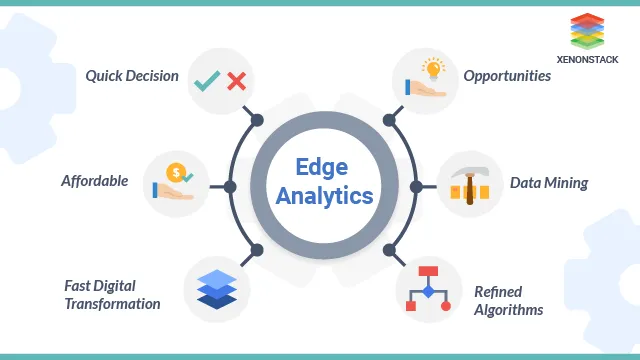 XENONSTACK

Edge Analytics

Quick Decision

Affordable

Fast Digital Transformation

Opportunities

Data Mining

Refined Algorithms